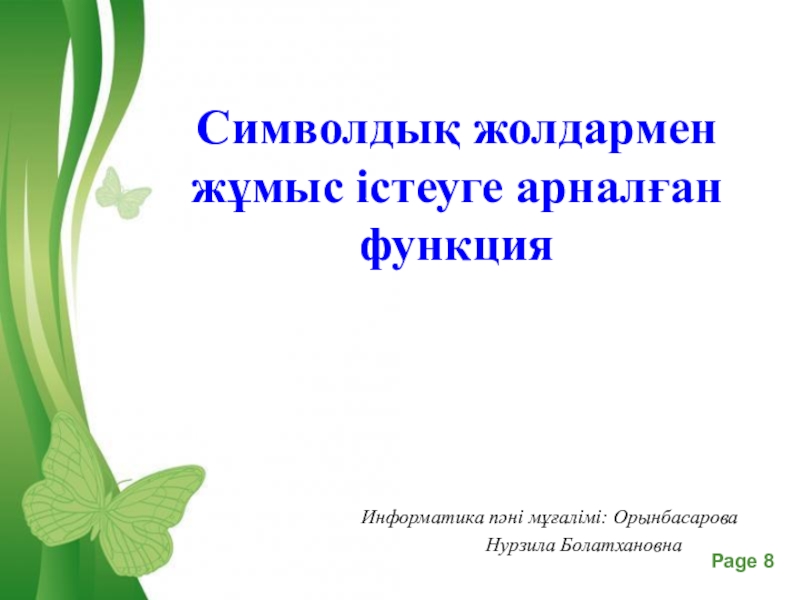 Символдық жолдармен жұмыс істеуге арналған функция

Информатика пәні мұғалімі: Орынбасарова Нурзила Болатхановна

Page 8